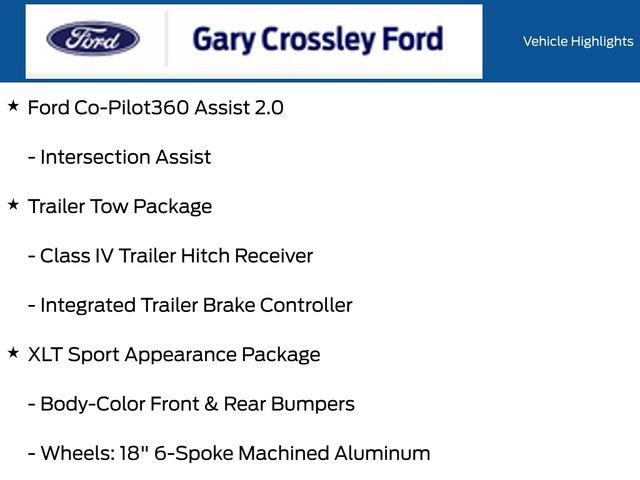 Ford

Gary Crossley Ford

Vehicle Highlights

★ Ford Co-Pilot360 Assist 2.0

- Intersection Assist

★ Trailer Tow Package

- Class IV Trailer Hitch Receiver

- Integrated Trailer Brake Controller

★ XLT Sport Appearance Package

- Body-Color Front & Rear Bumpers

- Wheels: 18" 6-Spoke Machined Aluminum